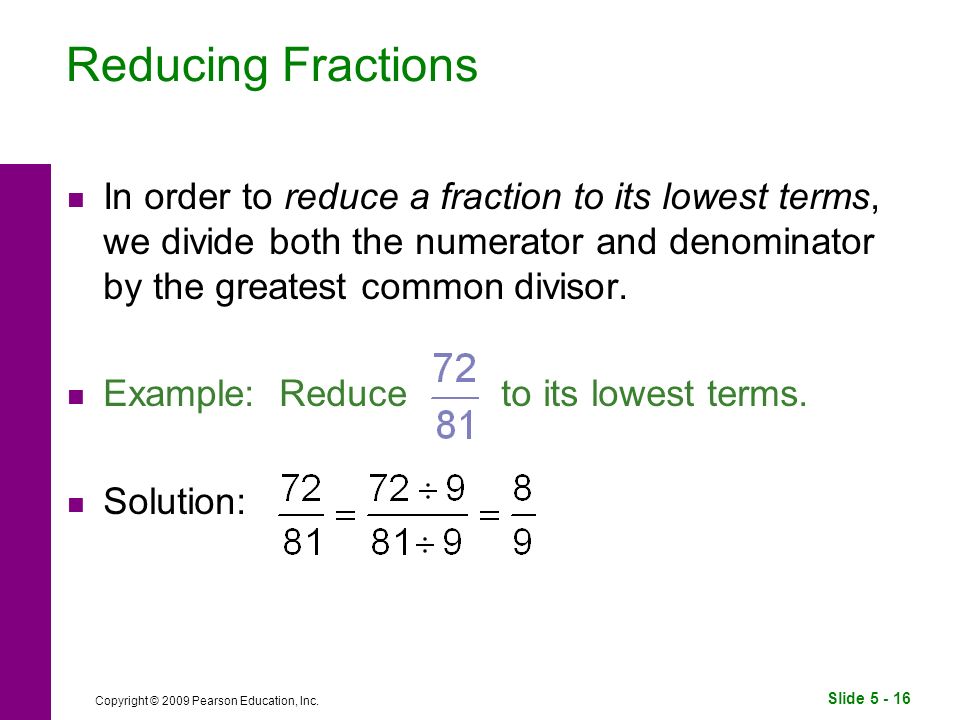 Reducing Fractions

In order to reduce a fraction to its lowest terms, we divide both the numerator and denominator by the greatest common divisor.

Example: Reduce $\frac{72}{81}$ to its lowest terms.

Solution: $\frac{72}{81} = \frac{72 \div 9}{81 \div 9} = \frac{8}{9}$

Copyright © 2009 Pearson Education, Inc.

Slide 5 - 16